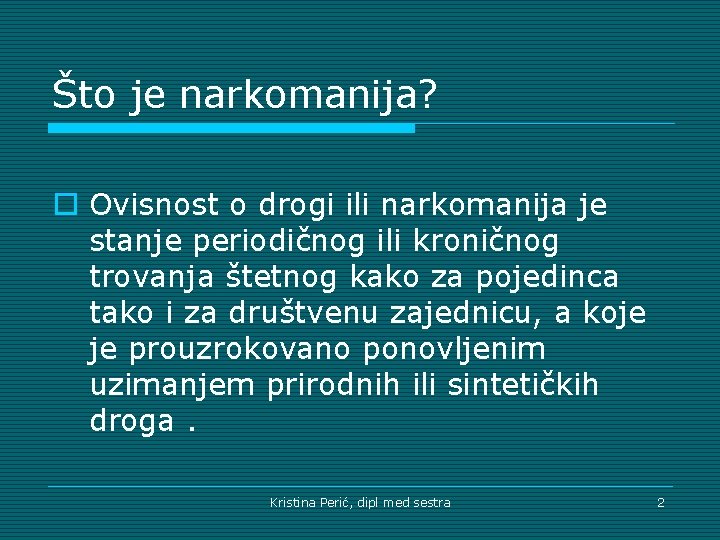 Što je narkomanija?

Ovisnost o drogi ili narkomanija je stanje periodičnog ili kroničnog trovanja štetnog kako za pojedinca tako i za društvenu zajednicu, a koje je prouzrokovano ponovljenim uzimanjem prirodnih ili sintetičkih droga .

Kristina Perić, dipl med sestra

2